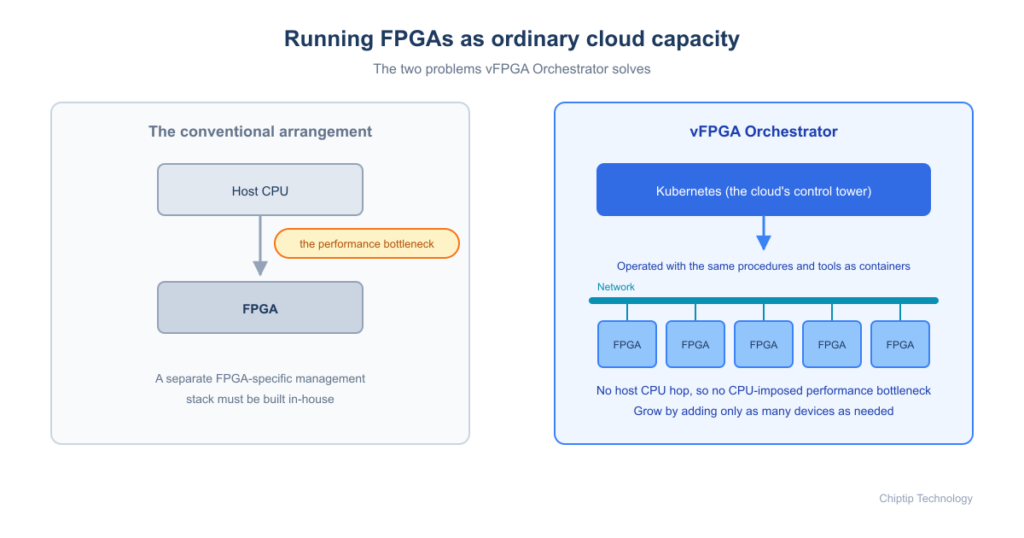 Running FPGAs as ordinary cloud capacity

The two problems vFPGA Orchestrator solves

The conventional arrangement

Host CPU

the performance bottleneck

FPGA

A separate FPGA-specific management stack must be built in-house

vFPGA Orchestrator

Kubernetes (the cloud's control tower)

Operated with the same procedures and tools as containers

Network

FPGA

FPGA

FPGA

FPGA

FPGA

No host CPU hop, so no CPU-imposed performance bottleneck

Grow by adding only as many devices as needed

Chiptip Technology